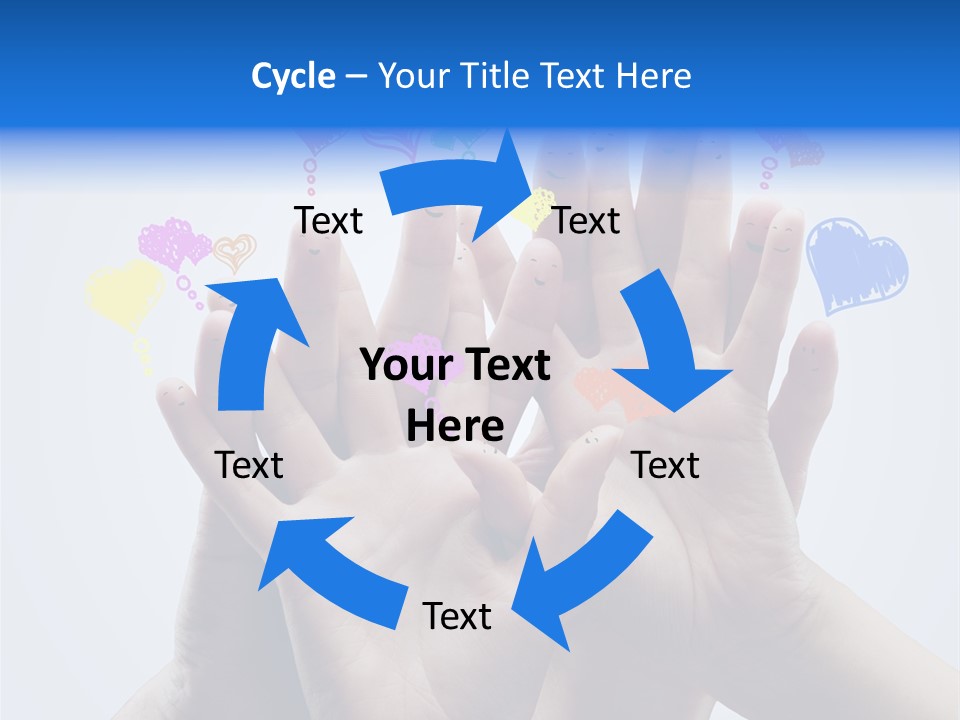 Cycle – Your Title Text Here

Text

Text

Your Text Here

Text

Text

Text